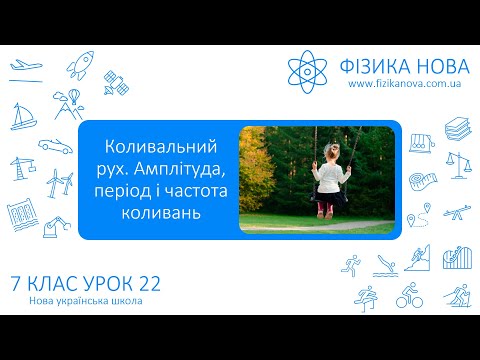 ФІЗИКА НОВА
www.fizikanova.com.ua

Коливальний рух. Амплітуда, період і частота коливань

7 КЛАС УРОК 22
Нова українська школа